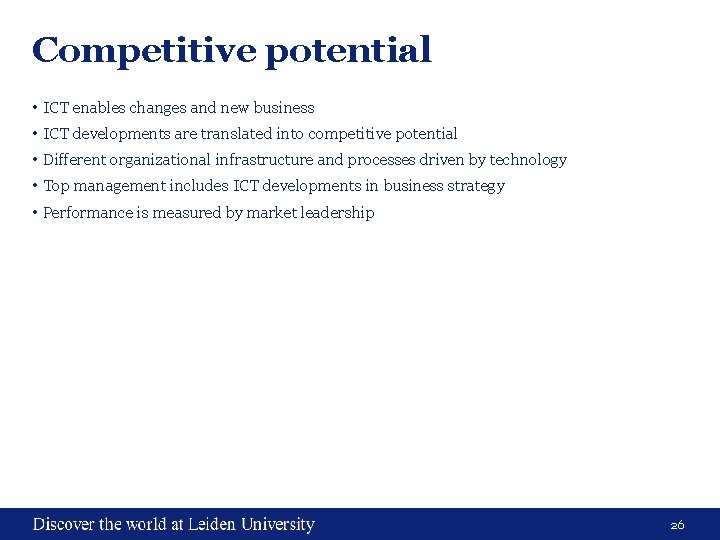 Competitive potential

• ICT enables changes and new business
• ICT developments are translated into competitive potential
• Different organizational infrastructure and processes driven by technology
• Top management includes ICT developments in business strategy
• Performance is measured by market leadership

Discover the world at Leiden University

26